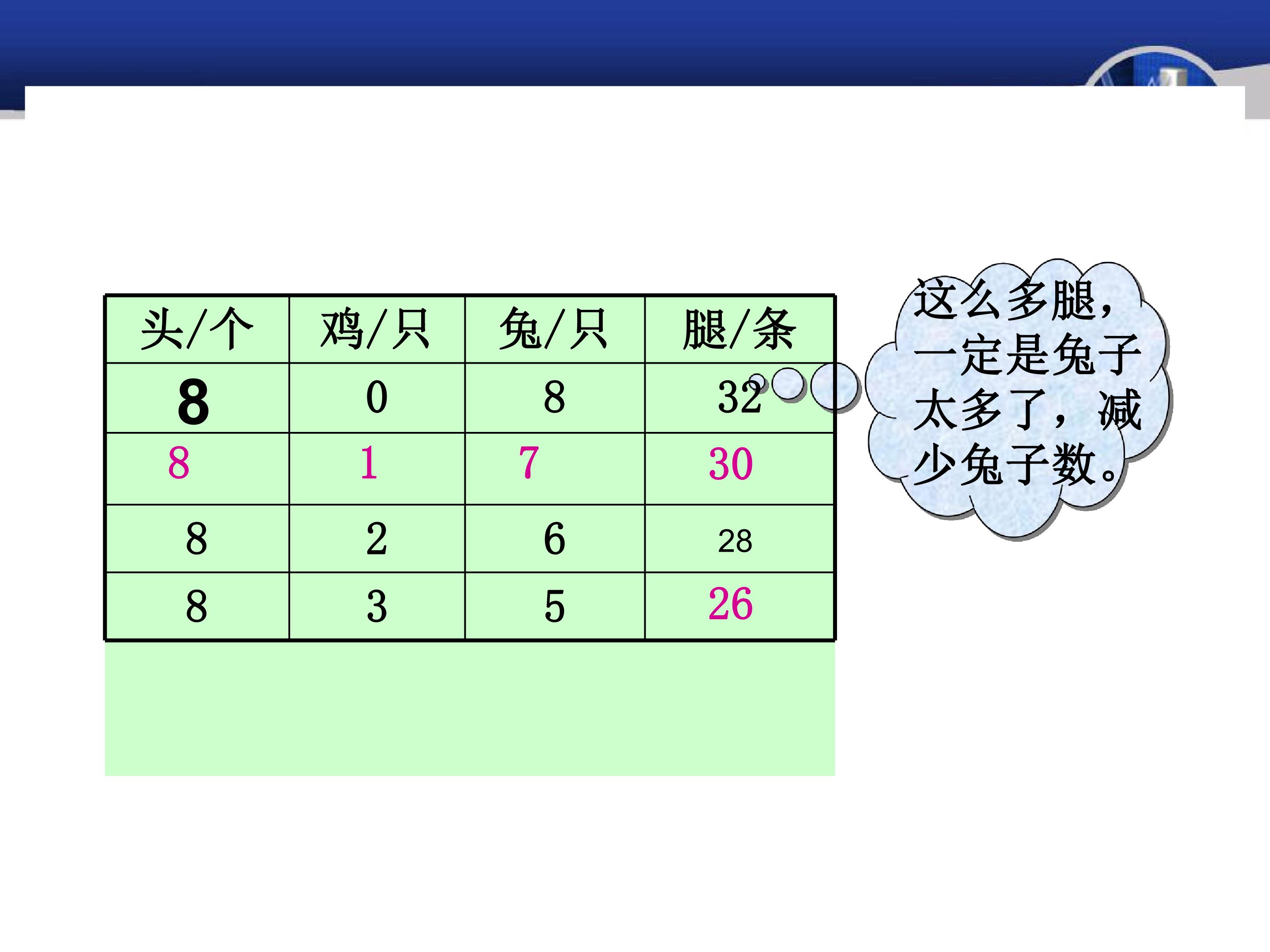 | 头/个 | 鸡/只 | 兔/只 | 腿/条 |
|---|---|---|---|
| 8 | 0 | 8 | 32 |
| 8 | 1 | 7 | 30 |
| 8 | 2 | 6 | 28 |
| 8 | 3 | 5 | 26 |

这么多腿，一定是兔子太多了，减少兔子数。